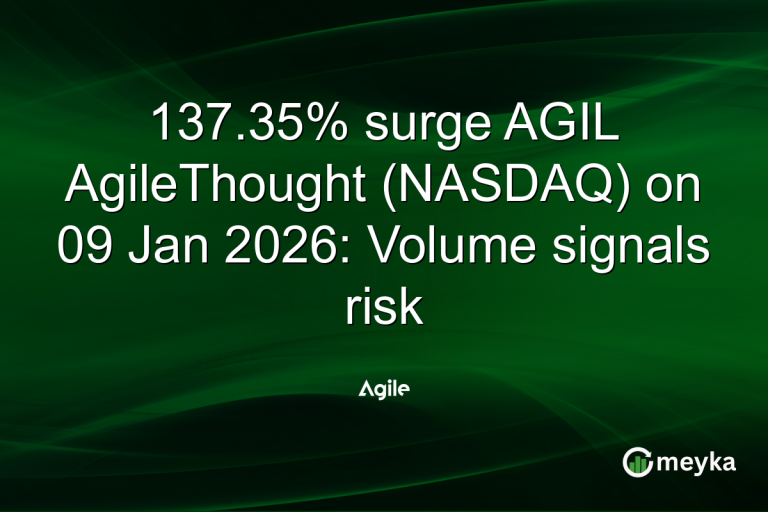 137.35% surge AGIL AgileThought (NASDAQ) on 09 Jan 2026: Volume signals risk

Agile

meyka